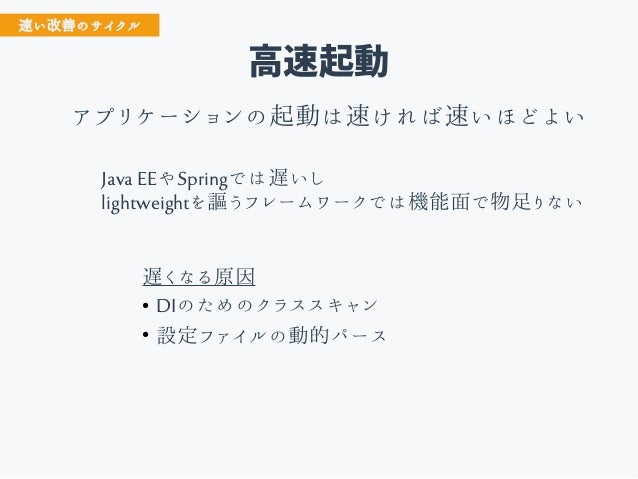 速い改善のサイクル

高速起動

アプリケーションの起動は速ければ速いほどよい

Java EEやSpringでは遅いし
lightweightを謳うフレームワークでは機能面で物足りない

遅くなる原因
• DIのためのクラススキャン
• 設定ファイルの動的パース